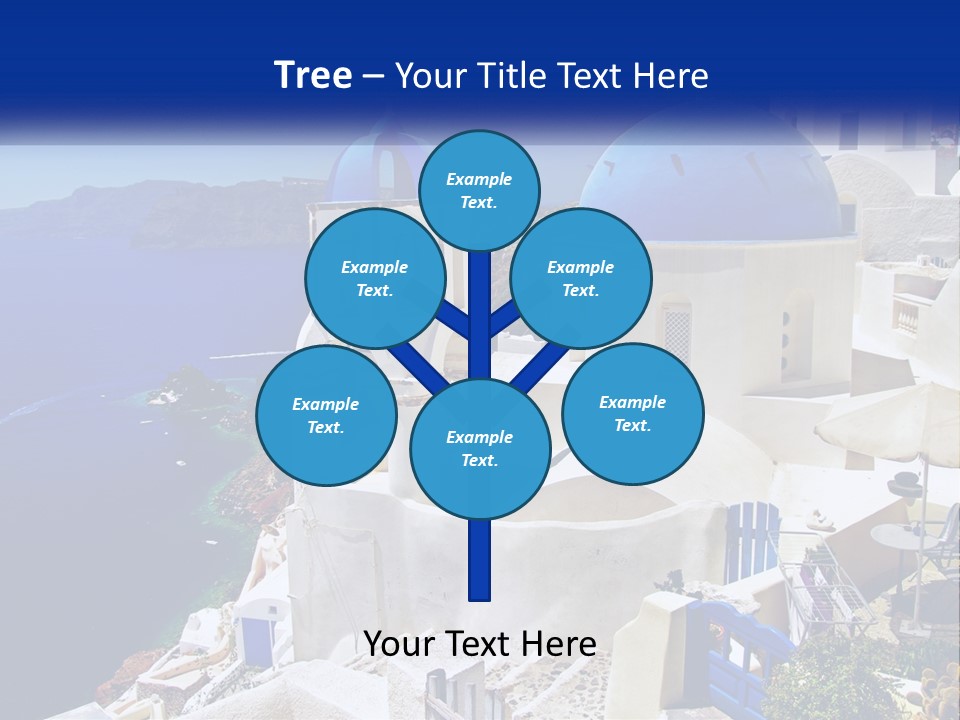 Tree – Your Title Text Here

Example Text.

Example Text.

Example Text.

Example Text.

Example Text.

Example Text.

Your Text Here